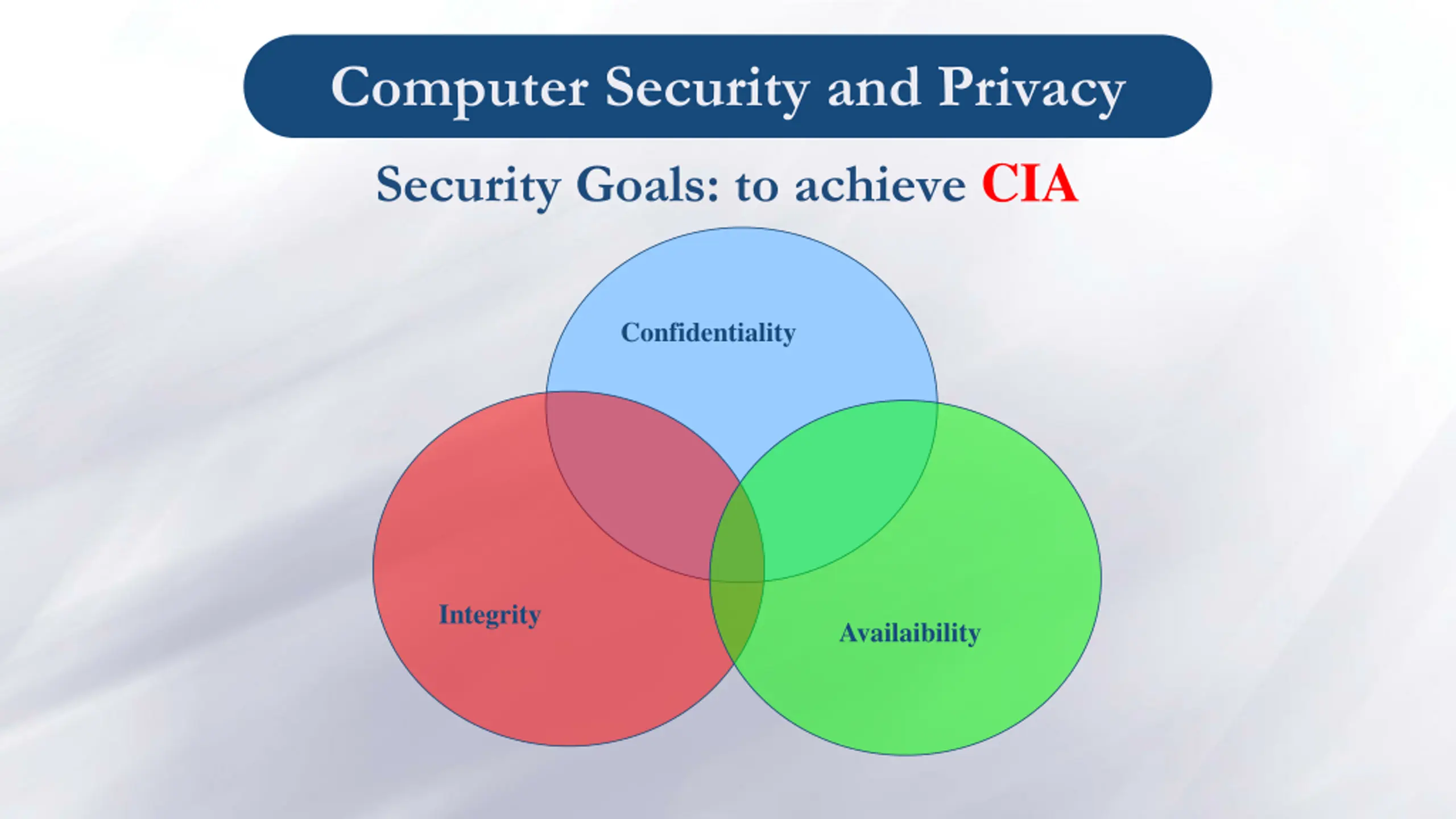 Computer Security and Privacy

Security Goals: to achieve CIA

Confidentiality

Integrity

Availaibility